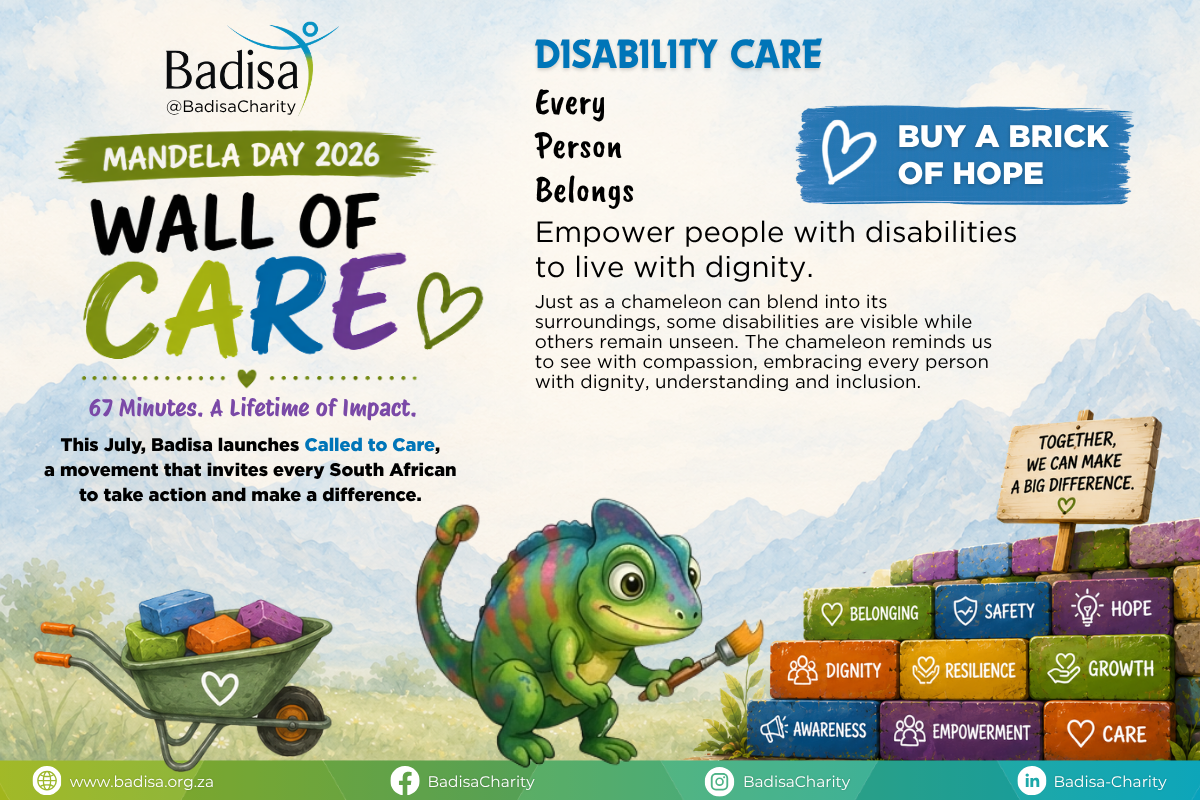 Badisa
@BadisaCharity

MANDELA DAY 2026

WALL OF CARE

67 Minutes. A Lifetime of Impact.

This July, Badisa launches Called to Care, a movement that invites every South African to take action and make a difference.

DISABILITY CARE

Every
Person
Belongs

BUY A BRICK OF HOPE

Empower people with disabilities to live with dignity.

Just as a chameleon can blend into its surroundings, some disabilities are visible while others remain unseen. The chameleon reminds us to see with compassion, embracing every person with dignity, understanding and inclusion.

TOGETHER, WE CAN MAKE A BIG DIFFERENCE.

BELONGING
SAFETY
HOPE
DIGNITY
RESILIENCE
GROWTH
AWARENESS
EMPOWERMENT
CARE

www.badisa.org.za
BadisaCharity
BadisaCharity
Badisa-Charity